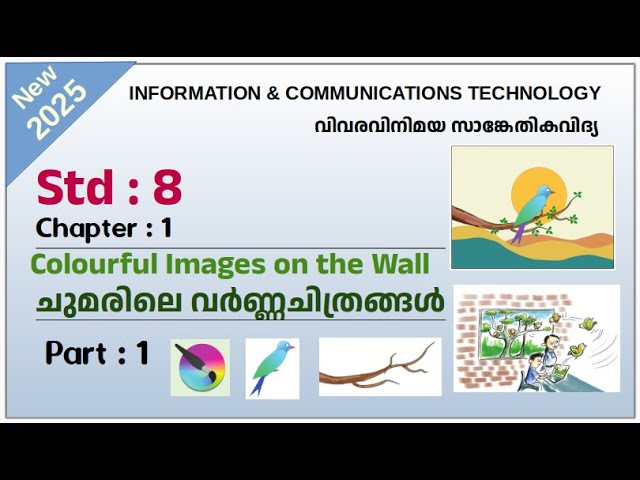 New 2025

INFORMATION & COMMUNICATIONS TECHNOLOGY

വിവരവിനിമയ സാങ്കേതികവിദ്യ

Std : 8

Chapter : 1

Colourful Images on the Wall

ചുമരിലെ വർണ്ണചിത്രങ്ങൾ

Part : 1